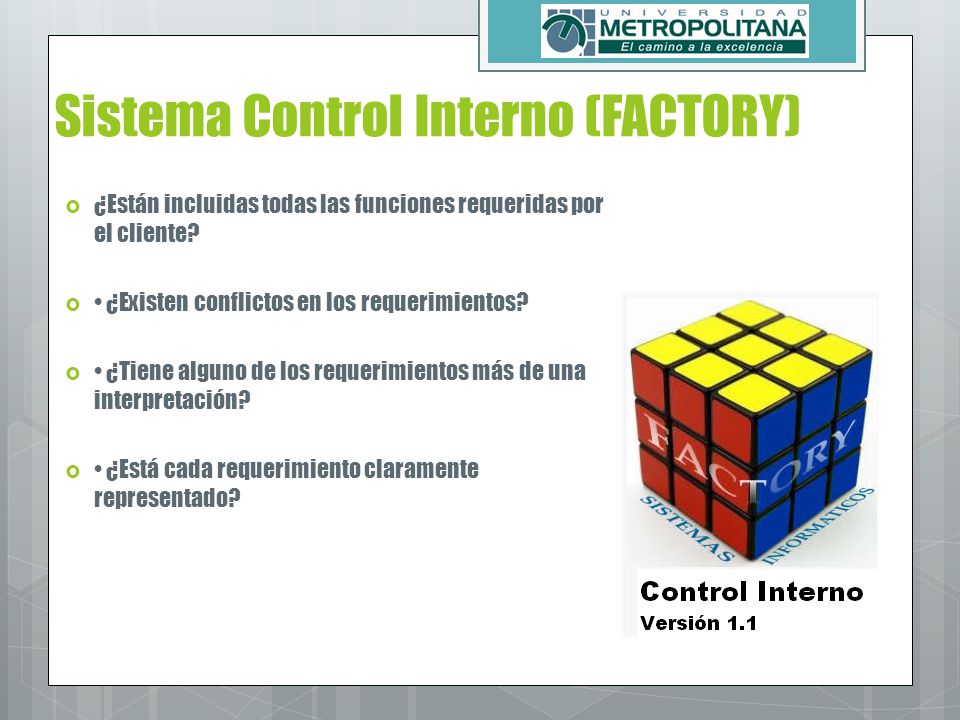 UNIVERSIDAD METROPOLITANA
El camino a la excelencia

Sistema Control Interno (FACTORY)

¿Están incluidas todas las funciones requeridas por el cliente?

• ¿Existen conflictos en los requerimientos?

• ¿Tiene alguno de los requerimientos más de una interpretación?

• ¿Está cada requerimiento claramente representado?

FACTORY
SISTEMAS INFORMATICOS

Control Interno
Versión 1.1